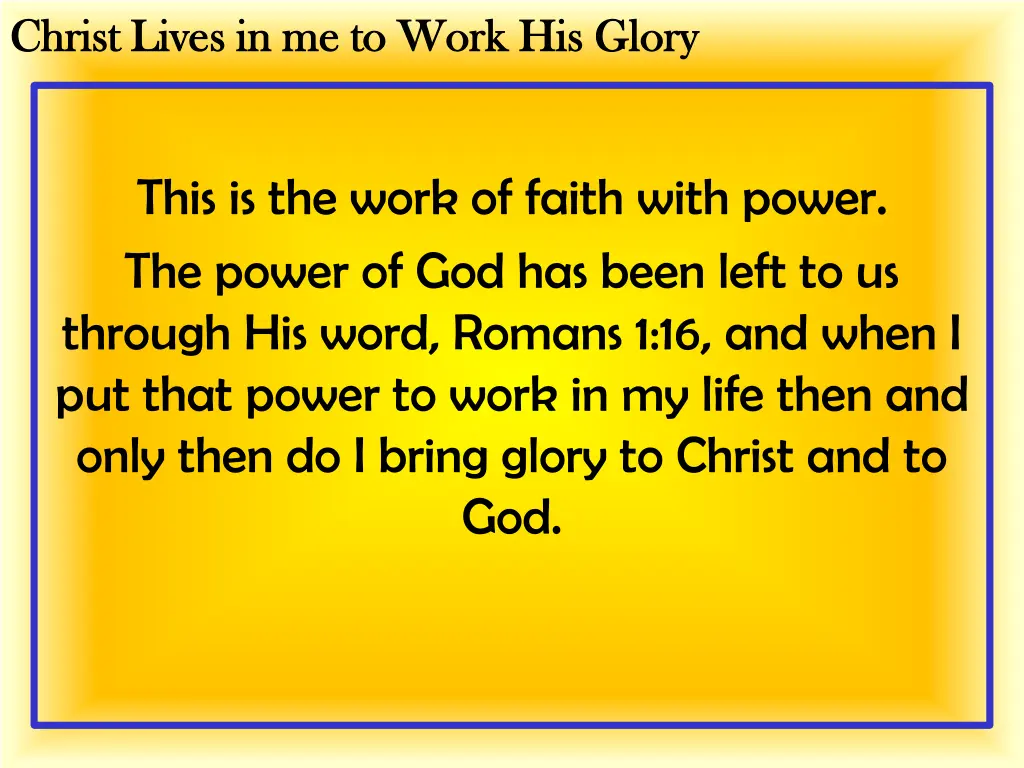 Christ Lives in me to Work His Glory

This is the work of faith with power.

The power of God has been left to us through His word, Romans 1:16, and when I put that power to work in my life then and only then do I bring glory to Christ and to God.